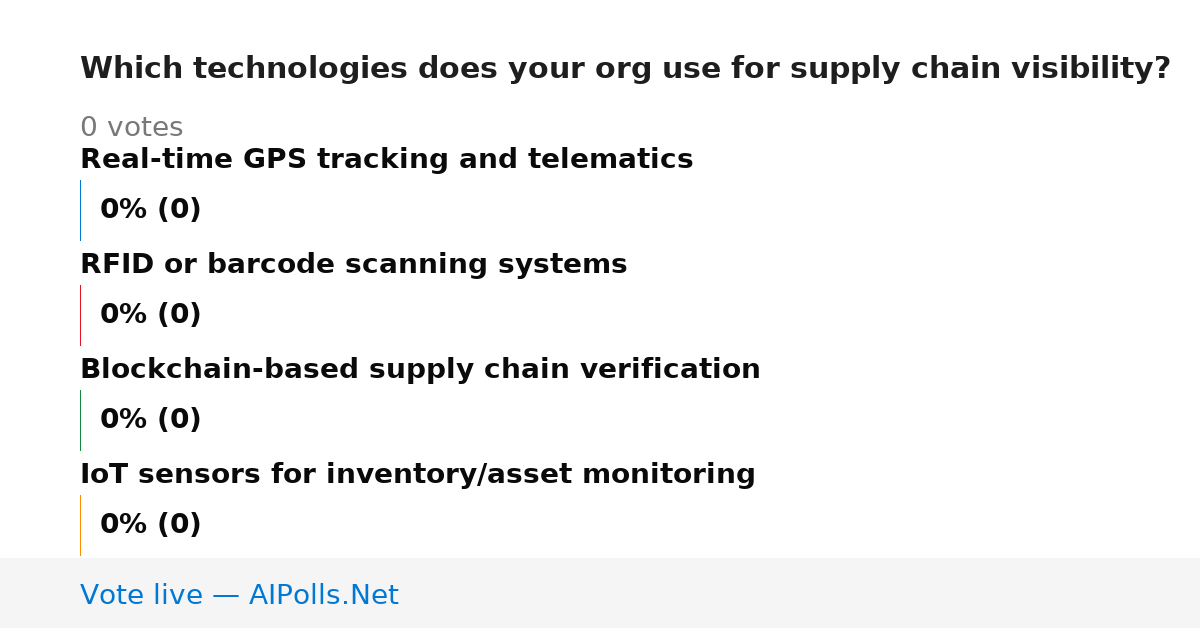 Which technologies does your org use for supply chain visibility?

0 votes

Real-time GPS tracking and telematics

0% (0)

RFID or barcode scanning systems

0% (0)

Blockchain-based supply chain verification

0% (0)

IoT sensors for inventory/asset monitoring

0% (0)

Vote live — AIPolls.Net